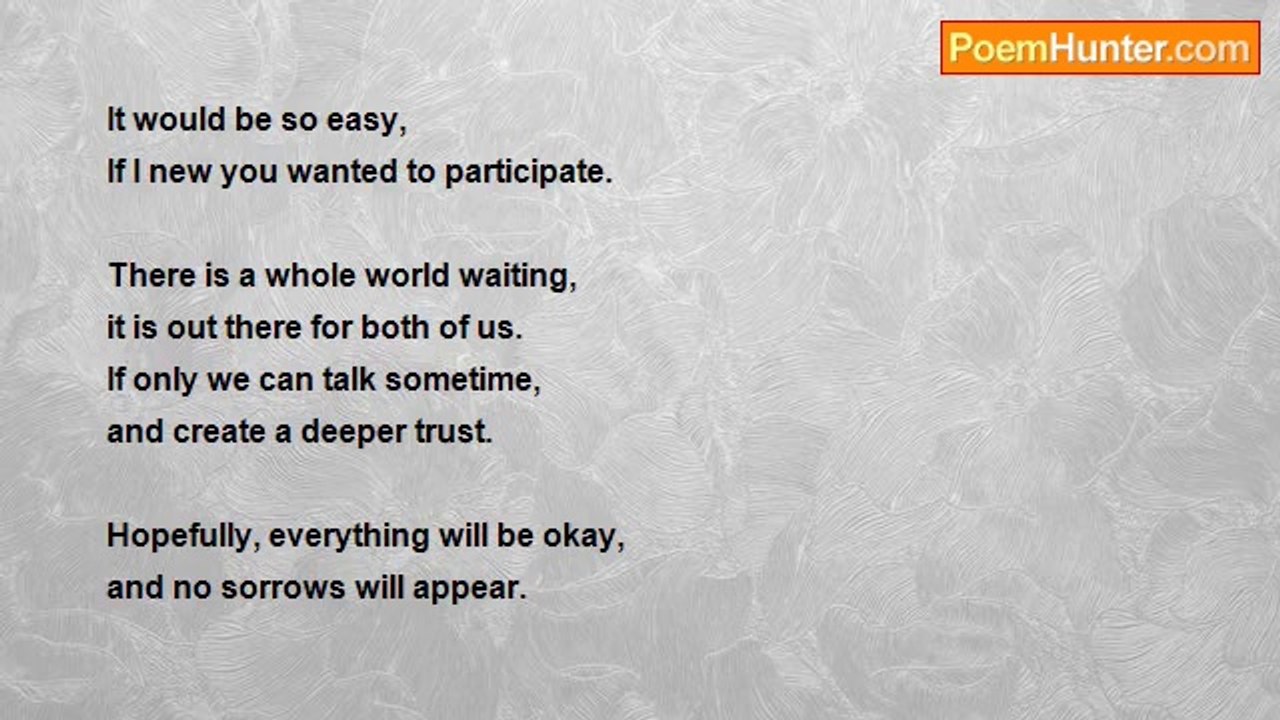 PoemHunter.com

It would be so easy,
If I new you wanted to participate.

There is a whole world waiting,
it is out there for both of us.
If only we can talk sometime,
and create a deeper trust.

Hopefully, everything will be okay,
and no sorrows will appear.